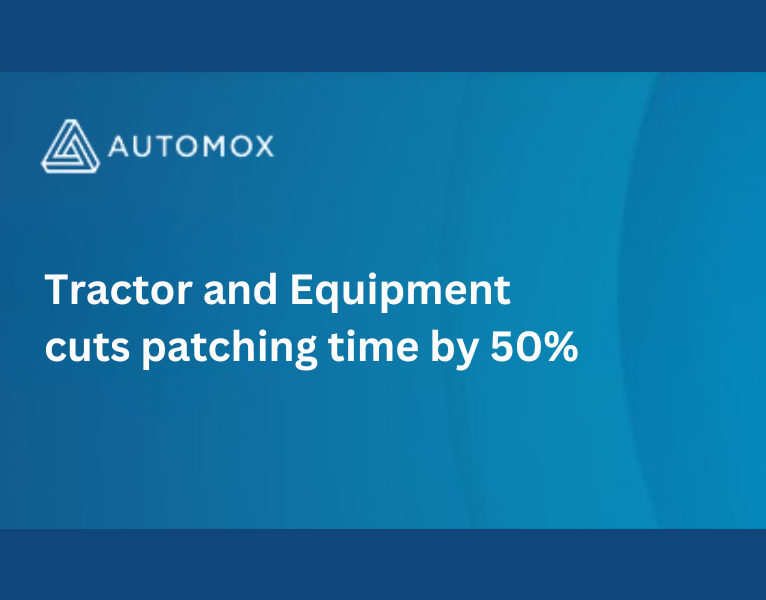 AUTOMOX

Tractor and Equipment cuts patching time by 50%